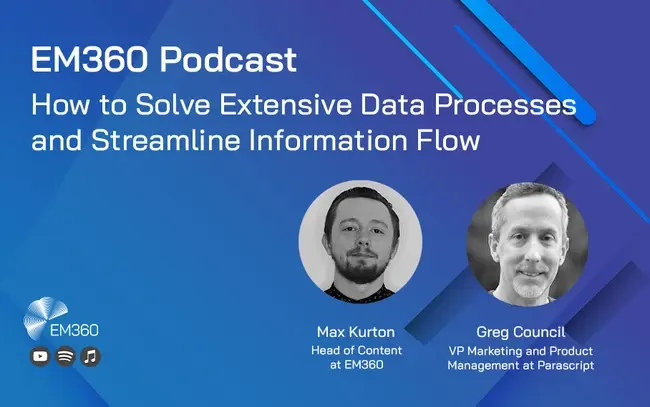 EM360 Podcast

How to Solve Extensive Data Processes and Streamline Information Flow

EM360

Max Kurton
Head of Content at EM360

Greg Council
VP Marketing and Product Management at Parascript